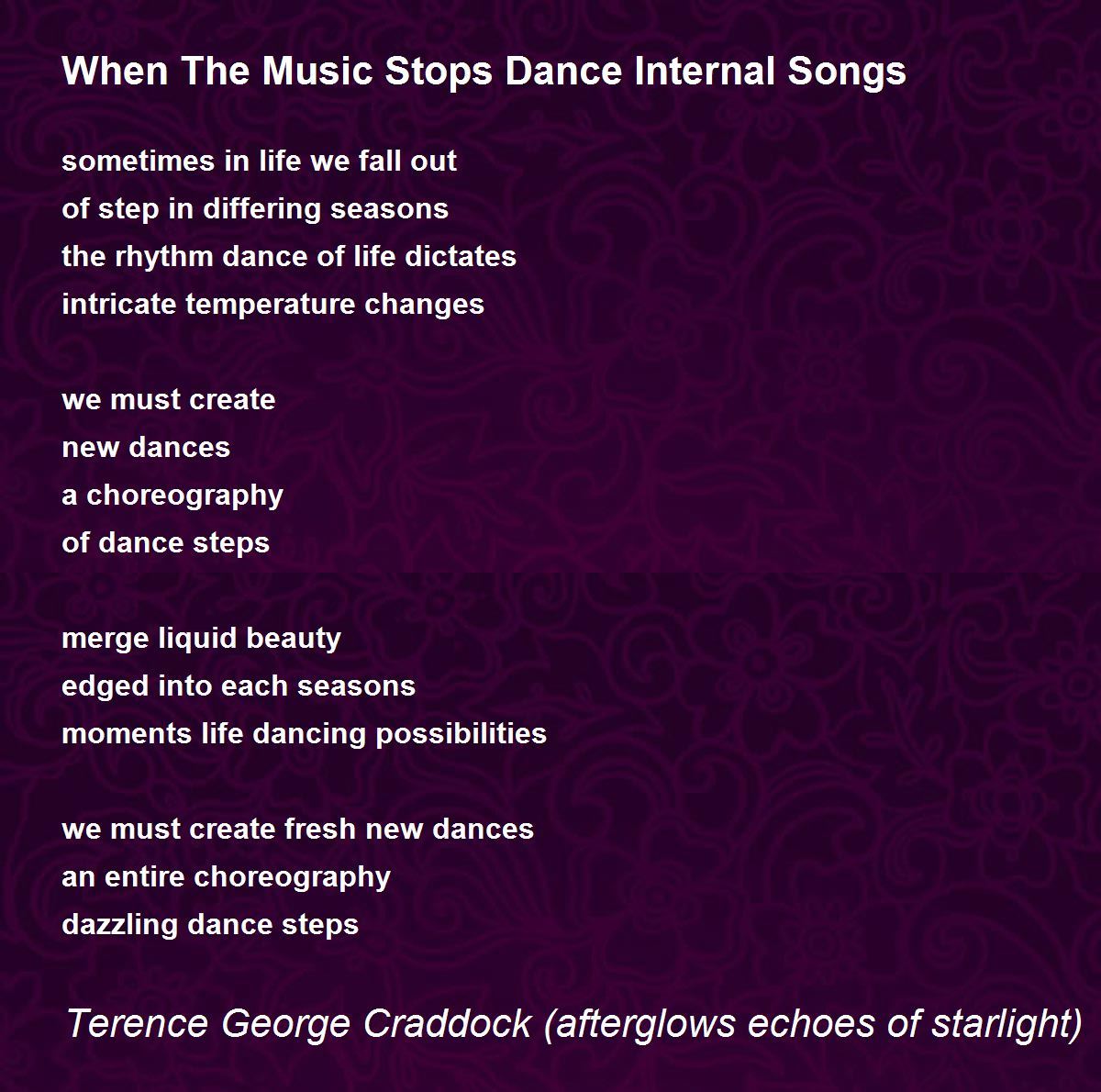 When The Music Stops Dance Internal Songs

sometimes in life we fall out
of step in differing seasons
the rhythm dance of life dictates
intricate temperature changes

we must create
new dances
a choreography
of dance steps

merge liquid beauty
edged into each seasons
moments life dancing possibilities

we must create fresh new dances
an entire choreography
dazzling dance steps

Terence George Craddock (afterglows echoes of starlight)